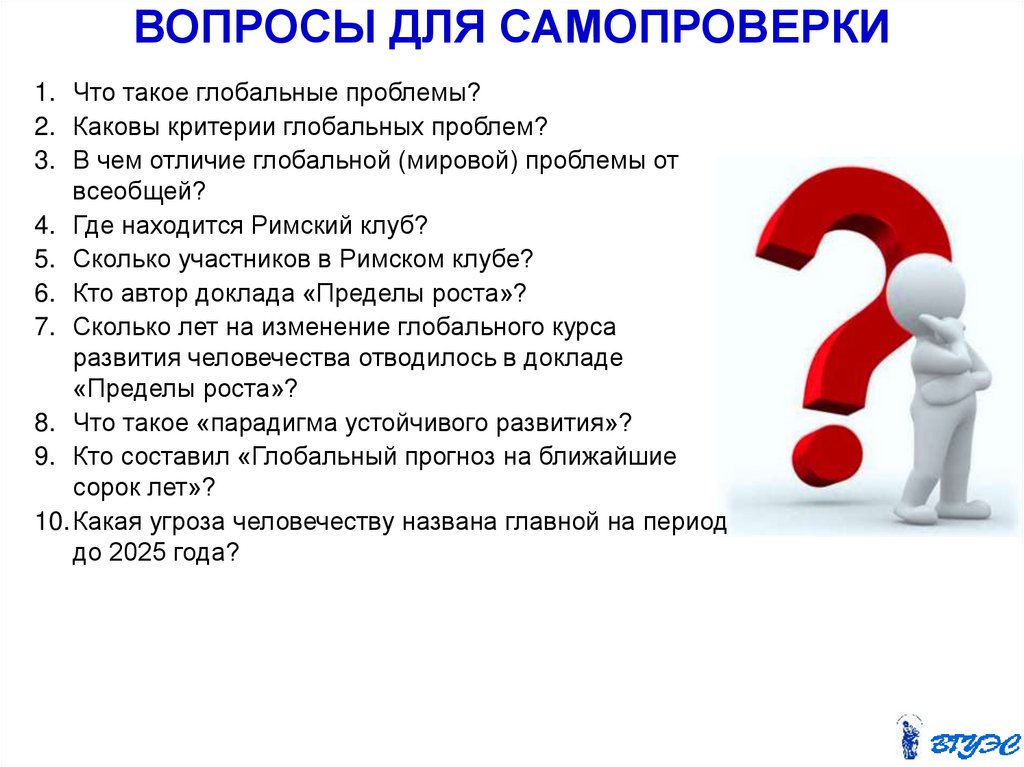 ВОПРОСЫ ДЛЯ САМОПРОВЕРКИ

1. Что такое глобальные проблемы?
2. Каковы критерии глобальных проблем?
3. В чем отличие глобальной (мировой) проблемы от всеобщей?
4. Где находится Римский клуб?
5. Сколько участников в Римском клубе?
6. Кто автор доклада «Пределы роста»?
7. Сколько лет на изменение глобального курса развития человечества отводилось в докладе «Пределы роста»?
8. Что такое «парадигма устойчивого развития»?
9. Кто составил «Глобальный прогноз на ближайшие сорок лет»?
10. Какая угроза человечеству названа главной на период до 2025 года?

ВГУЭС